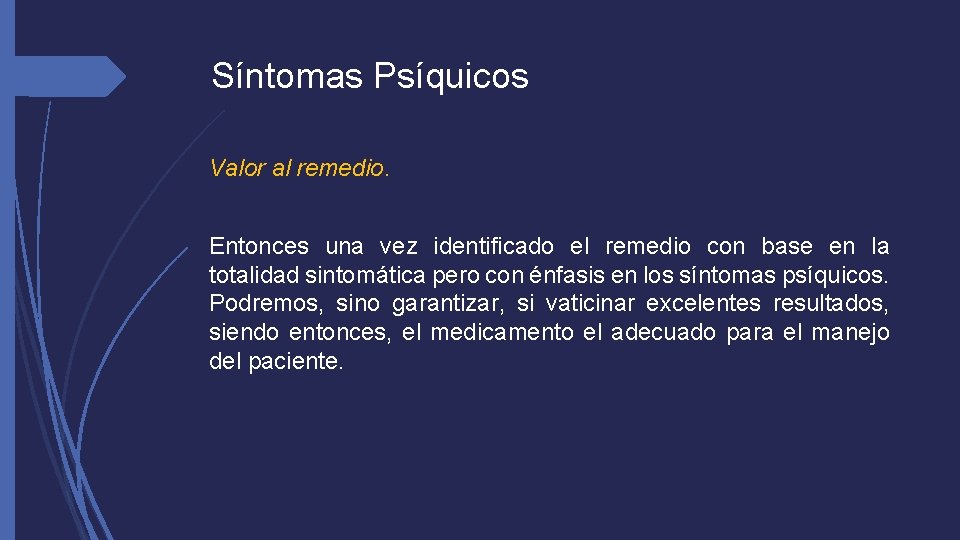 Síntomas Psíquicos

Valor al remedio.

Entonces una vez identificado el remedio con base en la totalidad sintomática pero con énfasis en los síntomas psíquicos. Podremos, sino garantizar, si vaticinar excelentes resultados, siendo entonces, el medicamento el adecuado para el manejo del paciente.